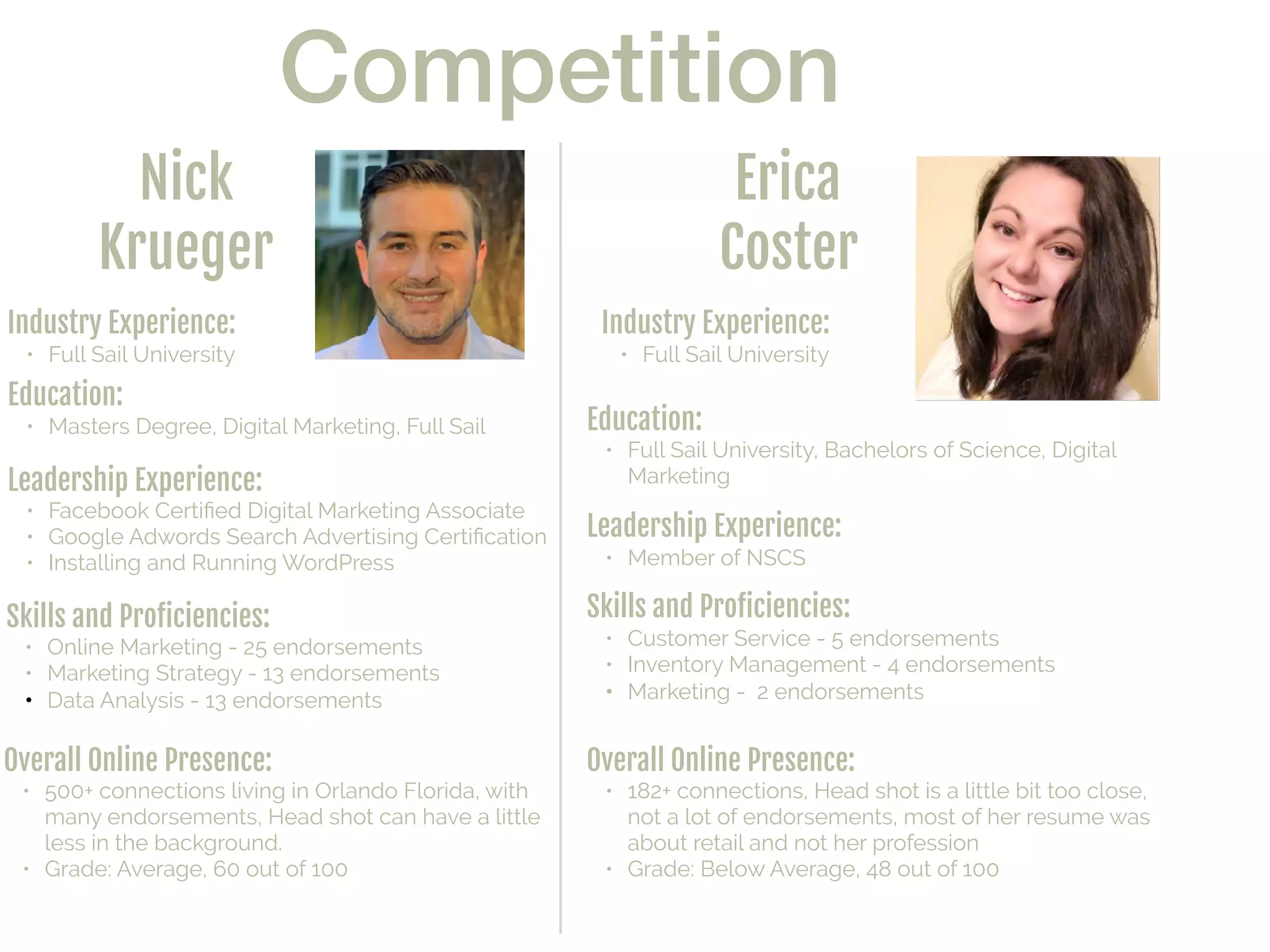 Competition

Nick Krueger

Industry Experience:
• Full Sail University

Education:
• Masters Degree, Digital Marketing, Full Sail

Leadership Experience:
• Facebook Certified Digital Marketing Associate
• Google Adwords Search Advertising Certification
• Installing and Running WordPress

Skills and Proficiencies:
• Online Marketing - 25 endorsements
• Marketing Strategy - 13 endorsements
• Data Analysis - 13 endorsements

Overall Online Presence:
• 500+ connections living in Orlando Florida, with many endorsements, Head shot can have a little less in the background.
• Grade: Average, 60 out of 100

Erica Coster

Industry Experience:
• Full Sail University

Education:
• Full Sail University, Bachelors of Science, Digital Marketing

Leadership Experience:
• Member of NSCS

Skills and Proficiencies:
• Customer Service - 5 endorsements
• Inventory Management - 4 endorsements
• Marketing - 2 endorsements

Overall Online Presence:
• 182+ connections, Head shot is a little bit too close, not a lot of endorsements, most of her resume was about retail and not her profession
• Grade: Below Average, 48 out of 100